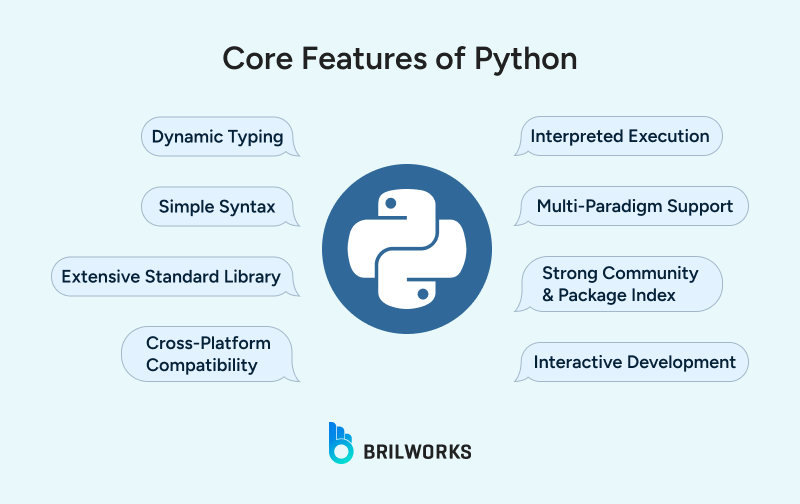 Core Features of Python

Dynamic Typing

Simple Syntax

Extensive Standard Library

Cross-Platform Compatibility

Interpreted Execution

Multi-Paradigm Support

Strong Community & Package Index

Interactive Development

BRILWORKS